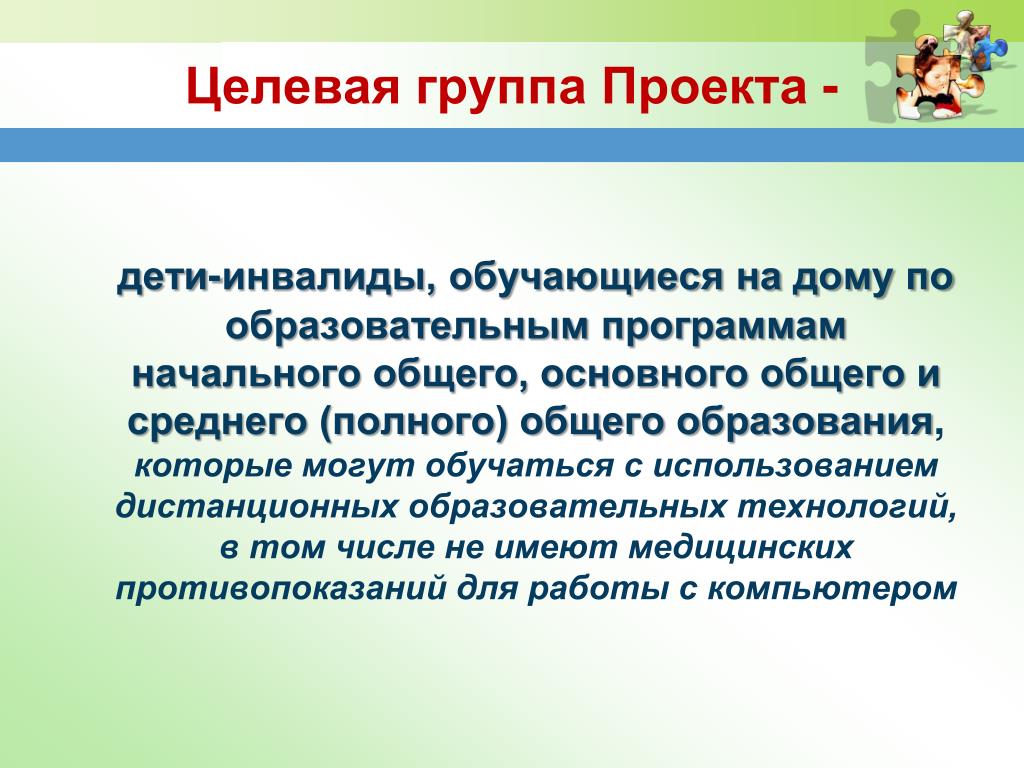 Целевая группа Проекта -

дети-инвалиды, обучающиеся на дому по образовательным программам начального общего, основного общего и среднего (полного) общего образования, которые могут обучаться с использованием дистанционных образовательных технологий, в том числе не имеют медицинских противопоказаний для работы с компьютером